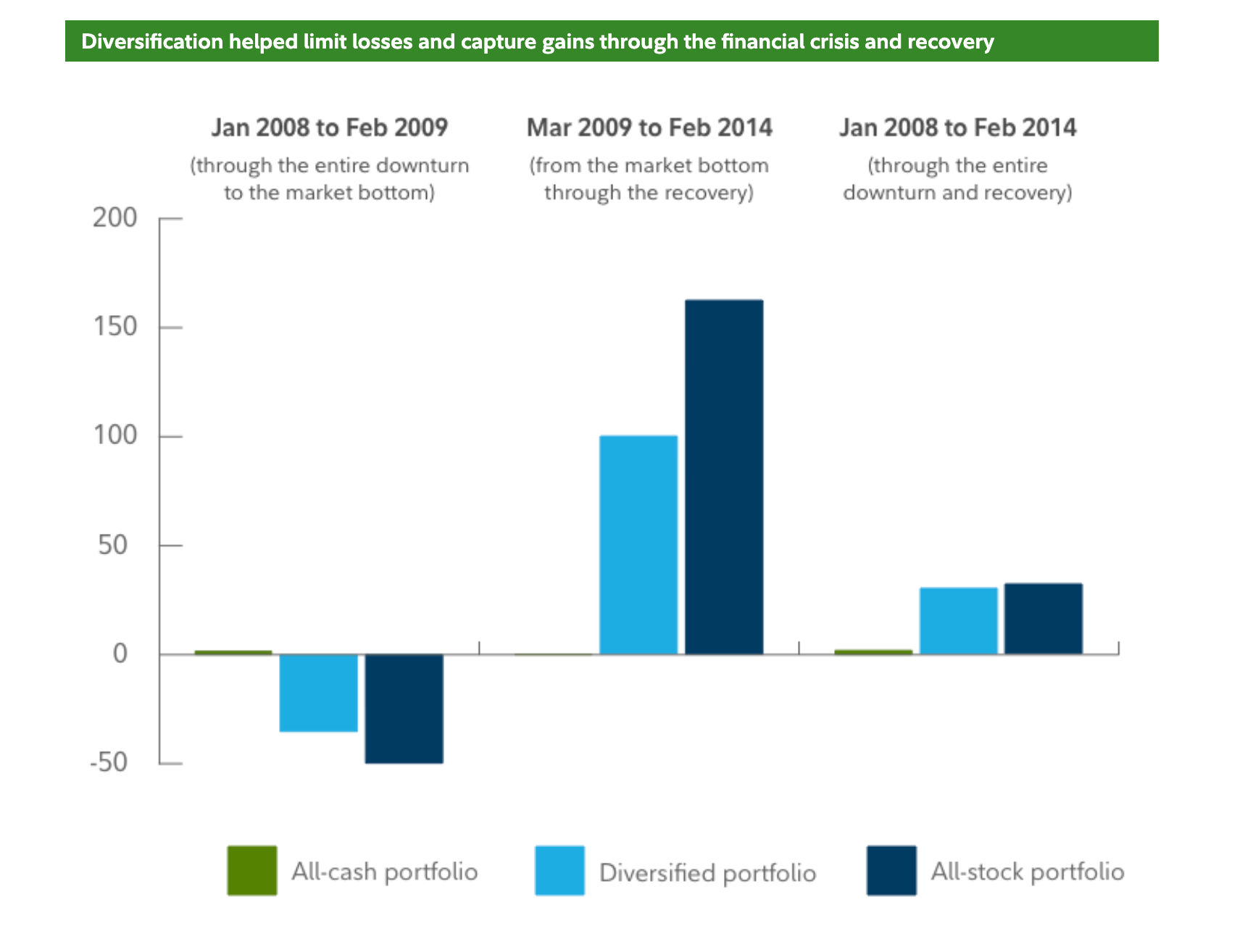 Diversification helped limit losses and capture gains through the financial crisis and recovery

Jan 2008 to Feb 2009
(through the entire downturn to the market bottom)

Mar 2009 to Feb 2014
(from the market bottom through the recovery)

Jan 2008 to Feb 2014
(through the entire downturn and recovery)

200
150
100
50
0
-50

All-cash portfolio
Diversified portfolio
All-stock portfolio